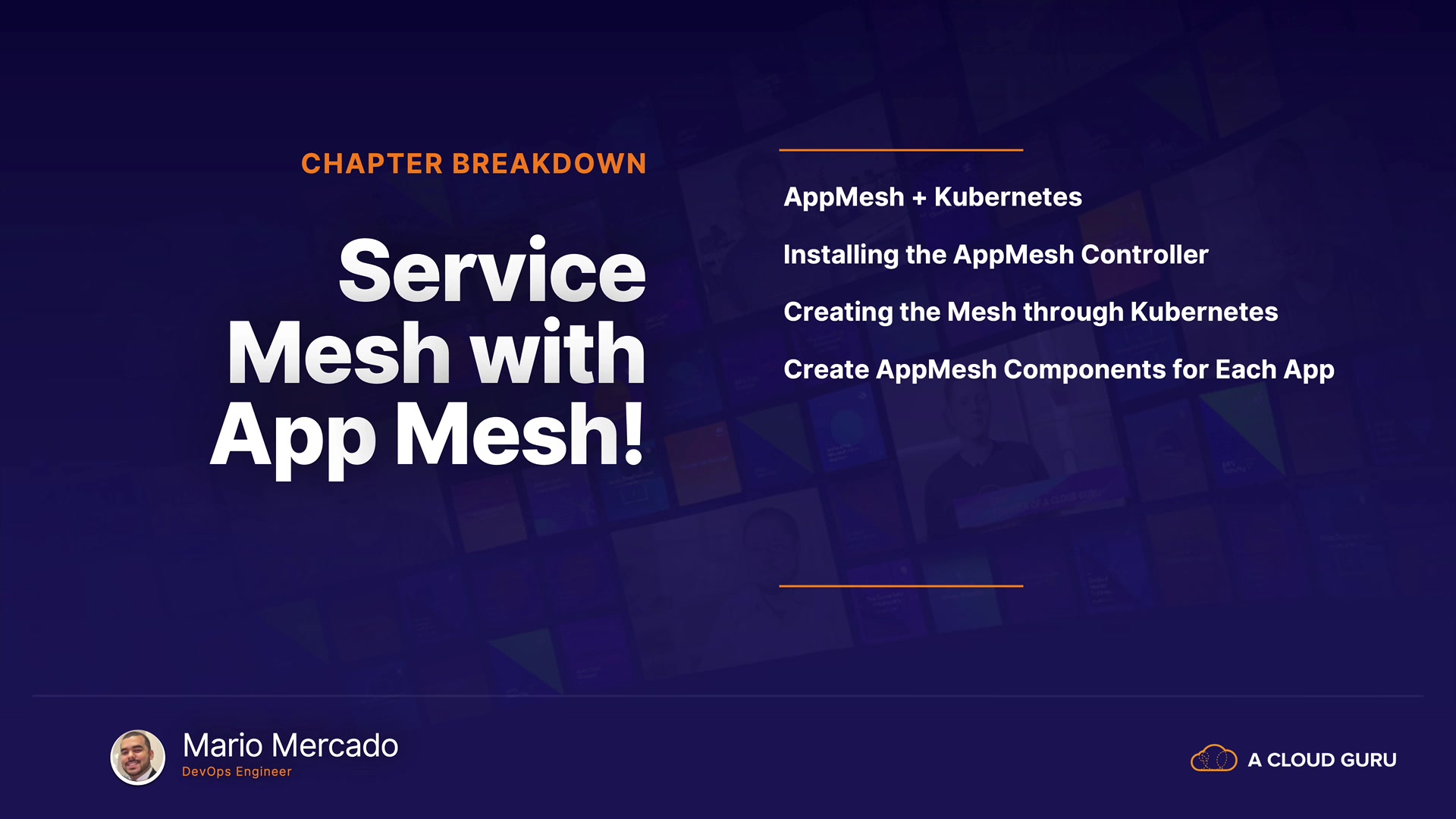 CHAPTER BREAKDOWN

Service Mesh with App Mesh!

AppMesh + Kubernetes

Installing the AppMesh Controller

Creating the Mesh through Kubernetes

Create AppMesh Components for Each App

Mario Mercado
DevOps Engineer

A CLOUD GURU